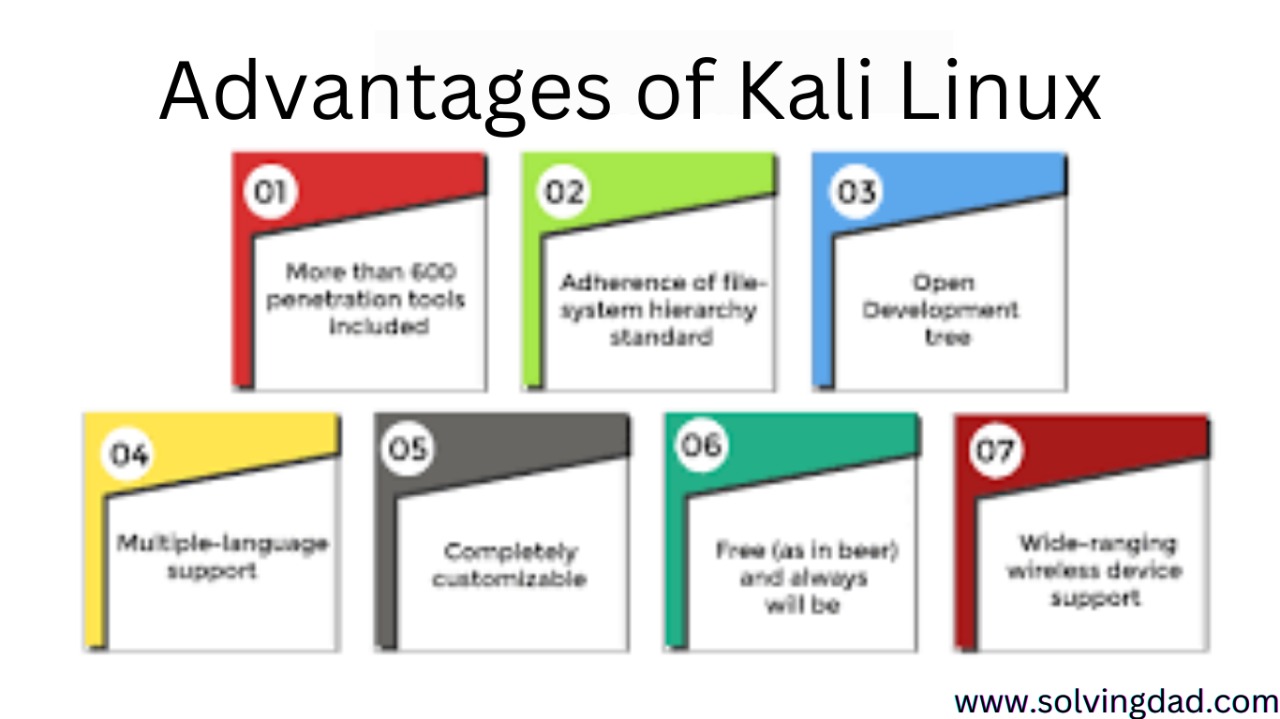 Advantages of Kali Linux

01
More than 600 penetration tools included

02
Adherence of file-system hierarchy standard

03
Open Development tree

04
Multiple-language support

05
Completely customizable

06
Free (as in beer) and always will be

07
Wide-ranging wireless device support

www.solvingdad.com